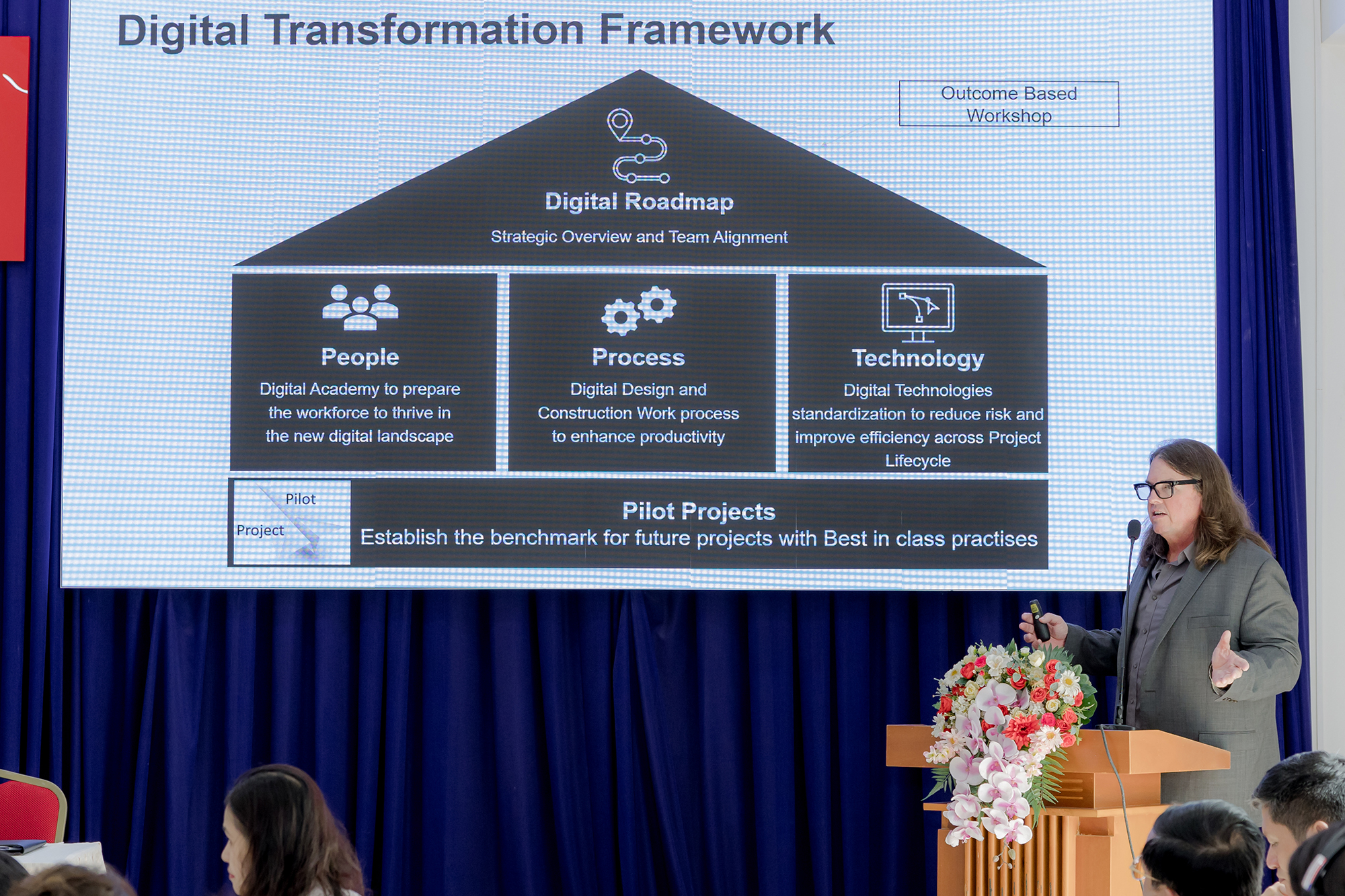 Digital Transformation Framework

Outcome Based Workshop

Digital Roadmap

Strategic Overview and Team Alignment

People

Digital Academy to prepare the workforce to thrive in the new digital landscape

Process

Digital Design and Construction Work process to enhance productivity

Technology

Digital Technologies standardization to reduce risk and improve efficiency across Project Lifecycle

Pilot

Project

Pilot Projects

Establish the benchmark for future projects with Best in class practises